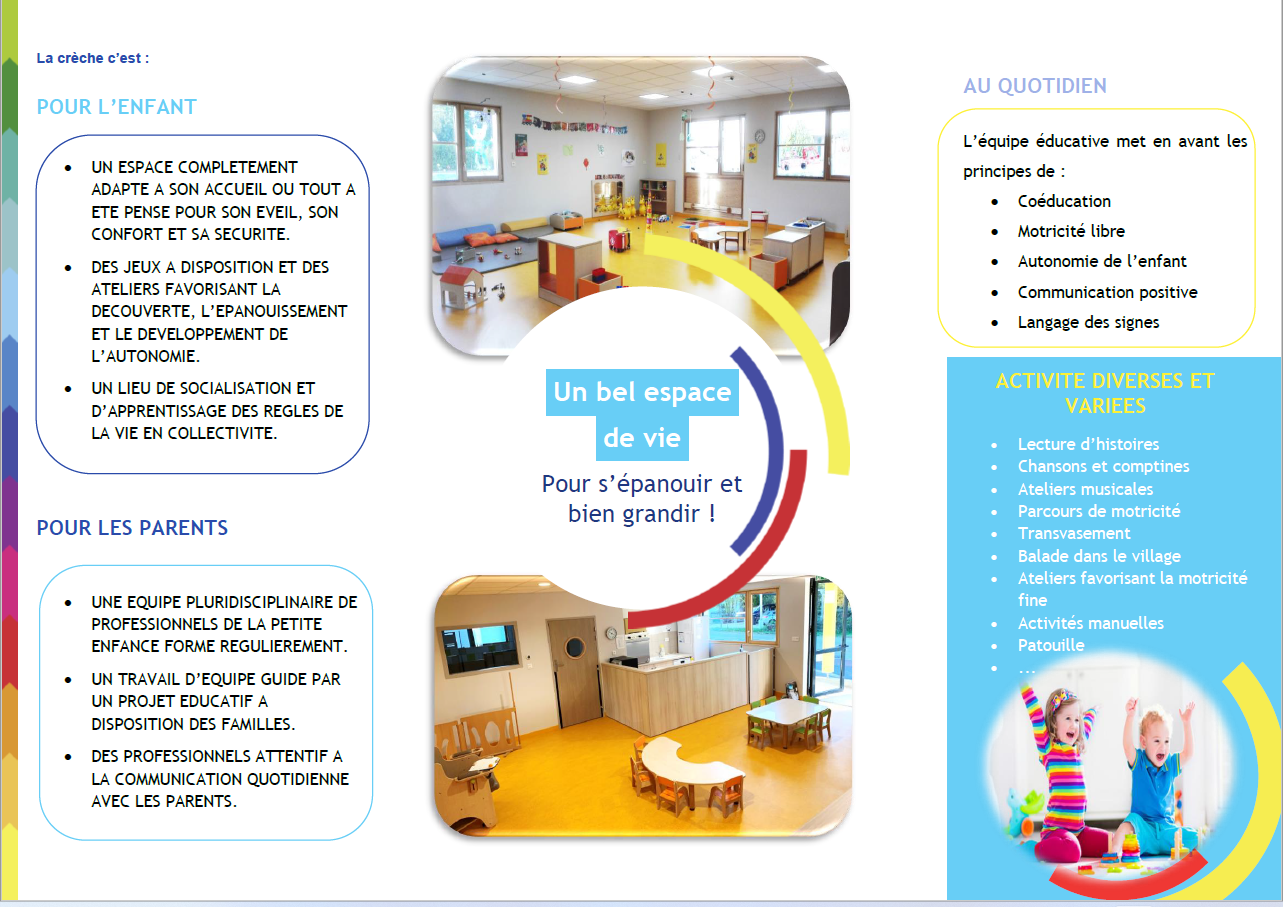 La crèche c'est :

POUR L'ENFANT

- UN ESPACE COMPLETEMENT ADAPTE A SON ACCUEIL OU TOUT A ETE PENSE POUR SON EVEIL, SON CONFORT ET SA SECURITE.
- DES JEUX A DISPOSITION ET DES ATELIERS FAVORISANT LA DECOUVERTE, L'EPANOUISSEMENT ET LE DEVELOPPEMENT DE L'AUTONOMIE.
- UN LIEU DE SOCIALISATION ET D'APPRENTISSAGE DES REGLES DE LA VIE EN COLLECTIVITE.

POUR LES PARENTS

- UNE EQUIPE PLURIDISCIPLINAIRE DE PROFESSIONNELS DE LA PETITE ENFANCE FORME REGULIEREMENT.
- UN TRAVAIL D'EQUIPE GUIDE PAR UN PROJET EDUCATIF A DISPOSITION DES FAMILLES.
- DES PROFESSIONNELS ATTENTIF A LA COMMUNICATION QUOTIDIENNE AVEC LES PARENTS.

Un bel espace de vie

Pour s'épanouir et bien grandir !

AU QUOTIDIEN

L'équipe éducative met en avant les principes de :
- Coéducation
- Motricité libre
- Autonomie de l'enfant
- Communication positive
- Langage des signes

ACTIVITE DIVERSES ET VARIEES

- Lecture d'histoires
- Chansons et comptines
- Ateliers musicales
- Parcours de motricité
- Transvasement
- Balade dans le village
- Ateliers favorisant la motricité fine
- Activités manuelles
- Patouille
- …